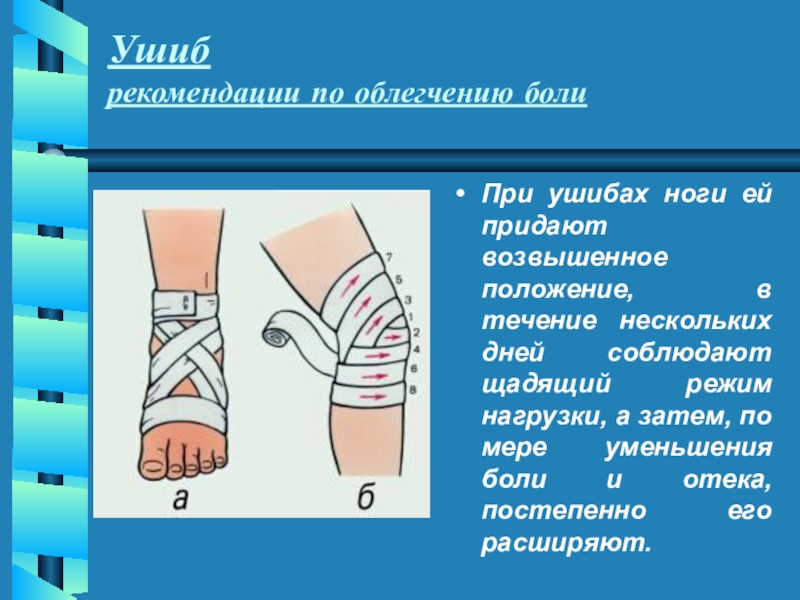 Ушиб
рекомендации по облегчению боли

7
5
3
1
2
4
6
8
а
б

• При ушибах ноги ей придают возвышенное положение, в течение нескольких дней соблюдают щадящий режим нагрузки, а затем, по мере уменьшения боли и отека, постепенно его расширяют.